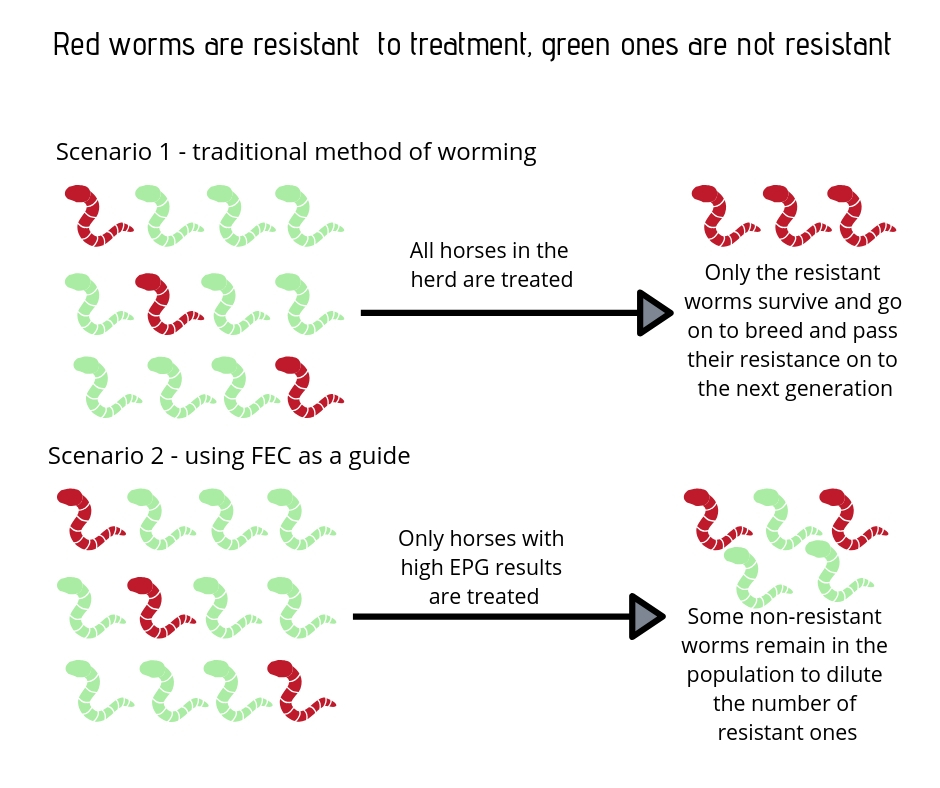 Red worms are resistant to treatment, green ones are not resistant

Scenario 1 - traditional method of worming

All horses in the herd are treated

Only the resistant worms survive and go on to breed and pass their resistance on to the next generation

Scenario 2 - using FEC as a guide

Only horses with high EPG results are treated

Some non-resistant worms remain in the population to dilute the number of resistant ones